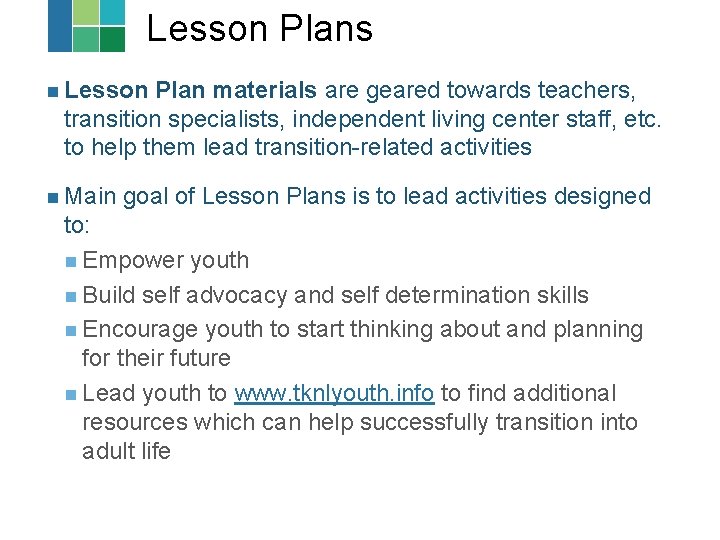 Lesson Plans

Lesson Plan materials are geared towards teachers, transition specialists, independent living center staff, etc. to help them lead transition-related activities

Main goal of Lesson Plans is to lead activities designed to:

Empower youth

Build self advocacy and self determination skills

Encourage youth to start thinking about and planning for their future

Lead youth to www.tknlyouth.info to find additional resources which can help successfully transition into adult life